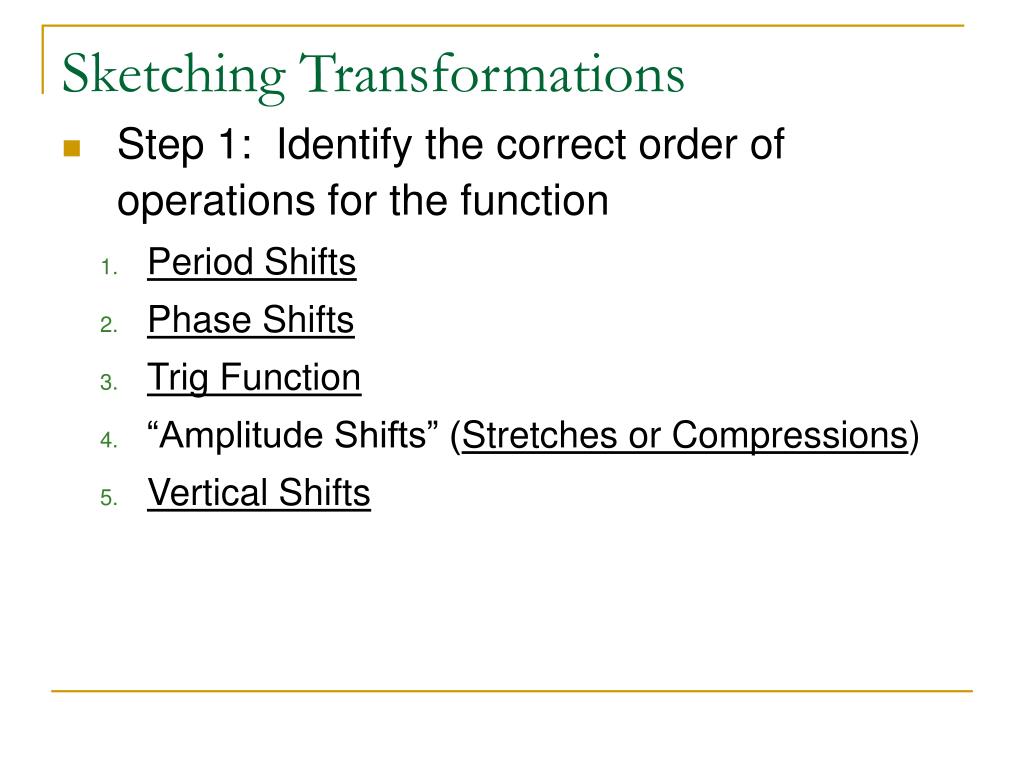 Sketching Transformations

Step 1: Identify the correct order of operations for the function

1. Period Shifts
2. Phase Shifts
3. Trig Function
4. “Amplitude Shifts” (Stretches or Compressions)
5. Vertical Shifts